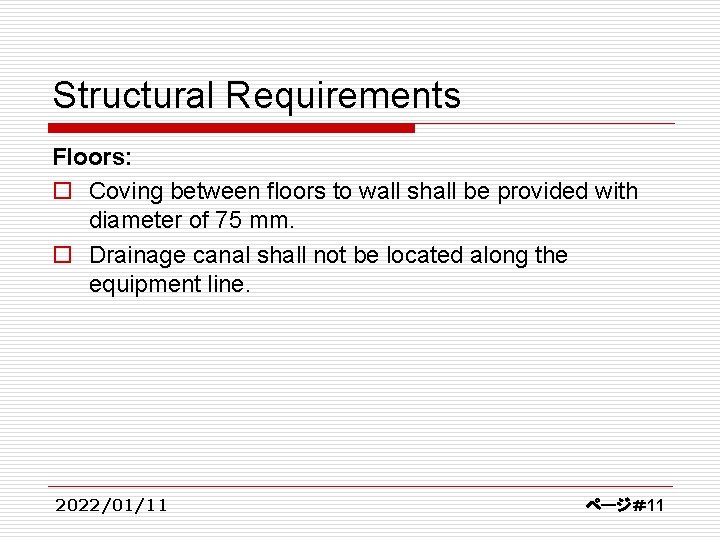 Structural Requirements

Floors:

□ Coving between floors to wall shall be provided with diameter of 75 mm.

□ Drainage canal shall not be located along the equipment line.

2022/01/11

ページ#11